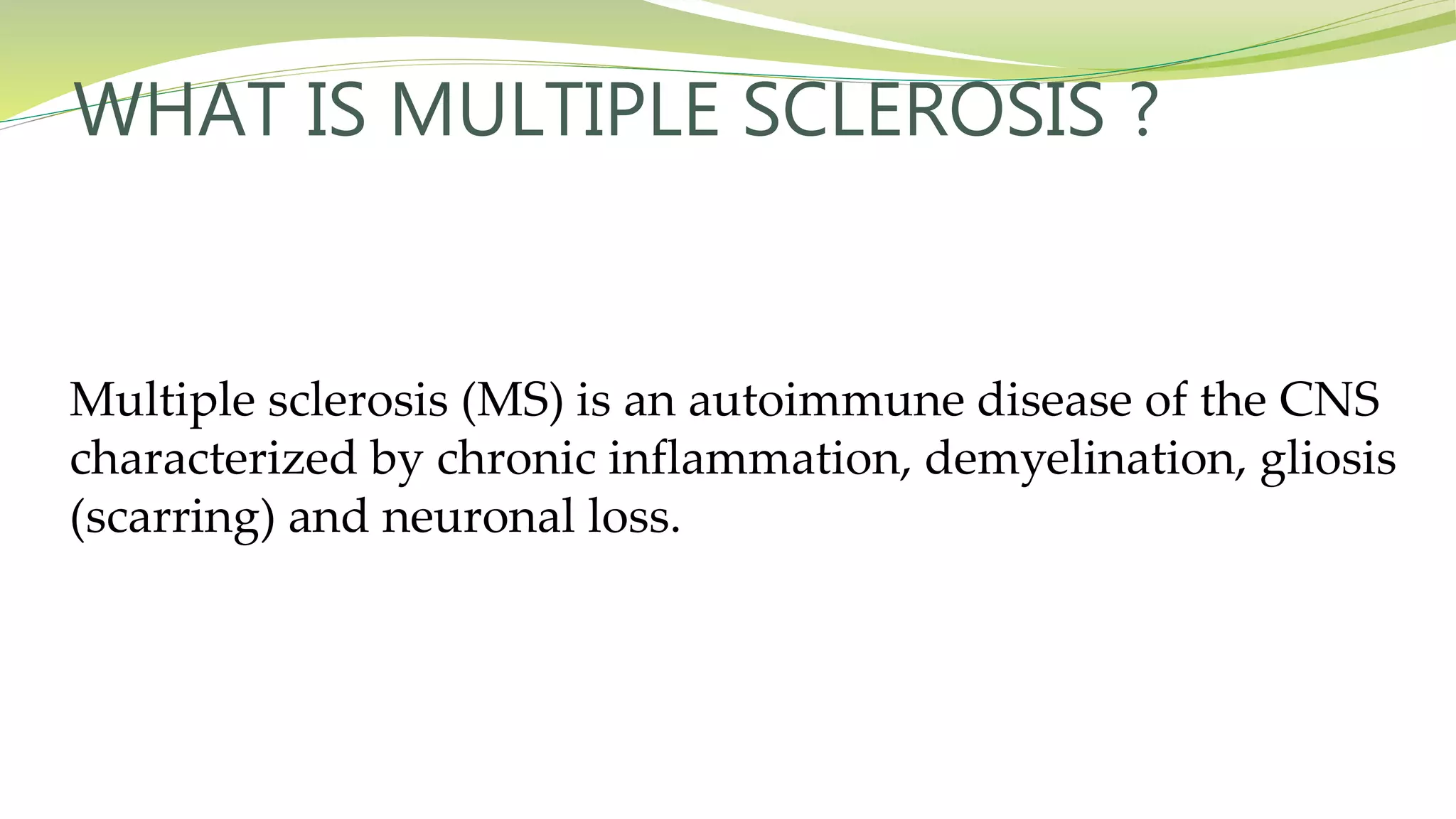 WHAT IS MULTIPLE SCLEROSIS ?

Multiple sclerosis (MS) is an autoimmune disease of the CNS characterized by chronic inflammation, demyelination, gliosis (scarring) and neuronal loss.